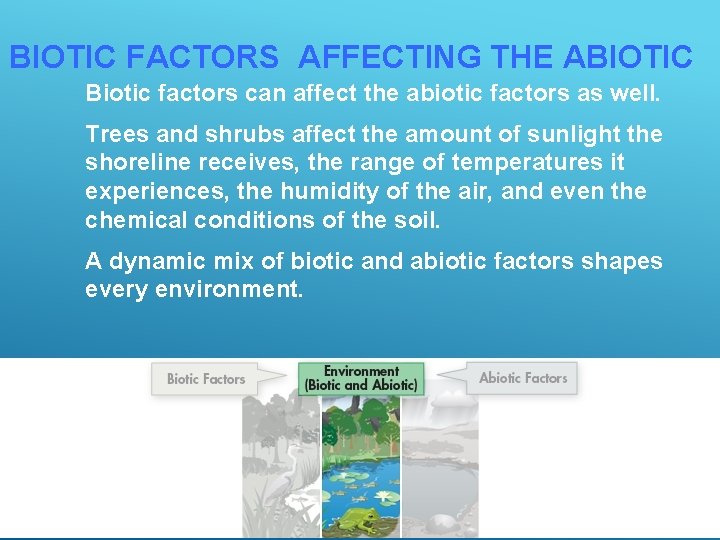 BIOTIC FACTORS AFFECTING THE ABIOTIC

Biotic factors can affect the abiotic factors as well.

Trees and shrubs affect the amount of sunlight the shoreline receives, the range of temperatures it experiences, the humidity of the air, and even the chemical conditions of the soil.

A dynamic mix of biotic and abiotic factors shapes every environment.

Biotic Factors

Environment (Biotic and Abiotic)

Abiotic Factors